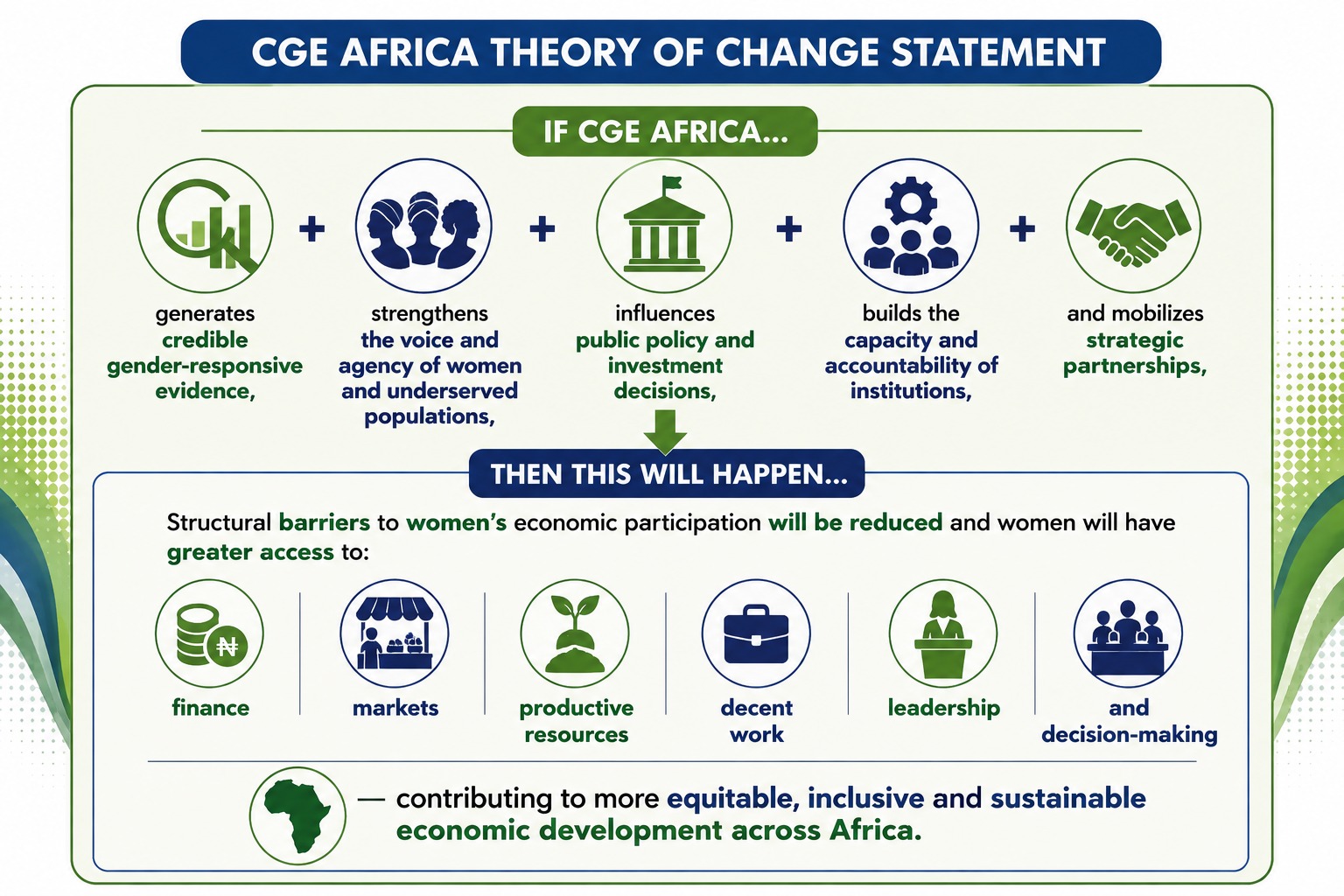 CGE AFRICA THEORY OF CHANGE STATEMENT

IF CGE AFRICA...

generates credible gender-responsive evidence,

+

strengthens the voice and agency of women and underserved populations,

+

influences public policy and investment decisions,

+

builds the capacity and accountability of institutions,

+

and mobilizes strategic partnerships,

THEN THIS WILL HAPPEN...

Structural barriers to women's economic participation will be reduced and women will have greater access to:

₦

finance

markets

productive resources

decent work

leadership

and decision-making

— contributing to more equitable, inclusive and sustainable economic development across Africa.